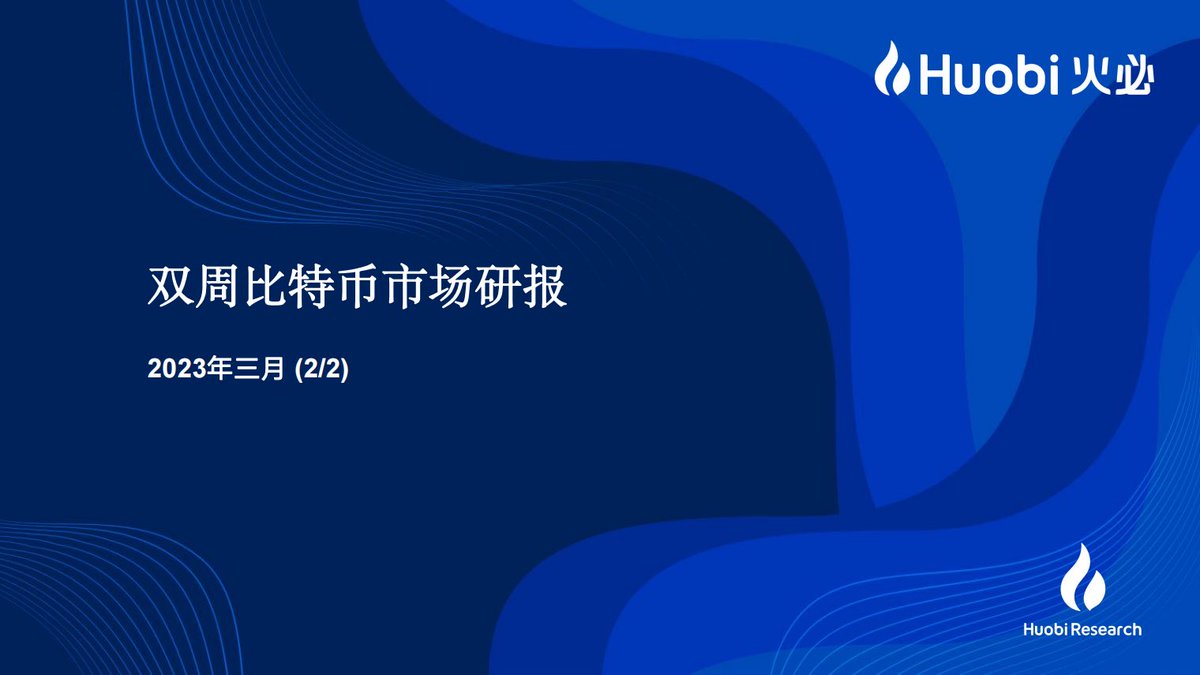 Huobi 火必

双周比特币市场研报

2023年三月 (2/2)

Huobi Research